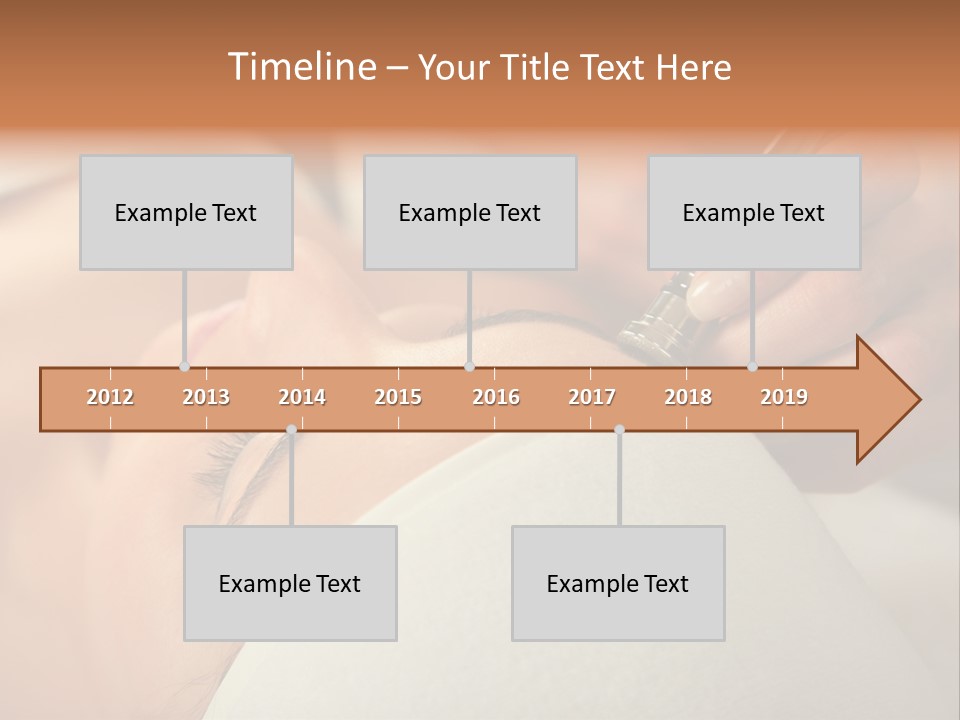 Timeline – Your Title Text Here

Example Text

Example Text

Example Text

2012 2013 2014 2015 2016 2017 2018 2019

Example Text

Example Text